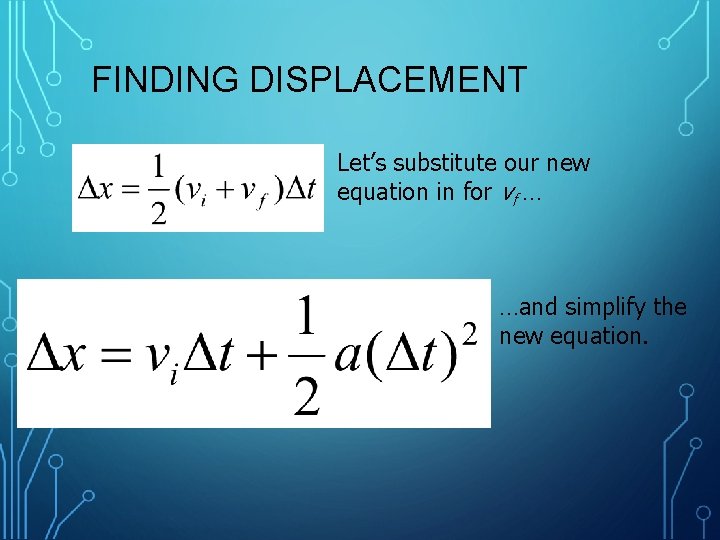 FINDING DISPLACEMENT

$\Delta x = \frac{1}{2}(v_i + v_f)\Delta t$

Let's substitute our new equation in for $v_f$…

$\Delta x = v_i \Delta t + \frac{1}{2}a(\Delta t)^2$

…and simplify the new equation.